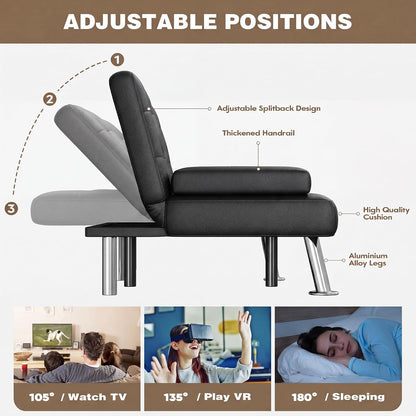 ADJUSTABLE POSITIONS

1

2

3

Adjustable Splitback Design

Thickened Handrail

High Quality Cushion

Aluminium Alloy Legs

105° / Watch TV

135° / Play VR

180° / Sleeping